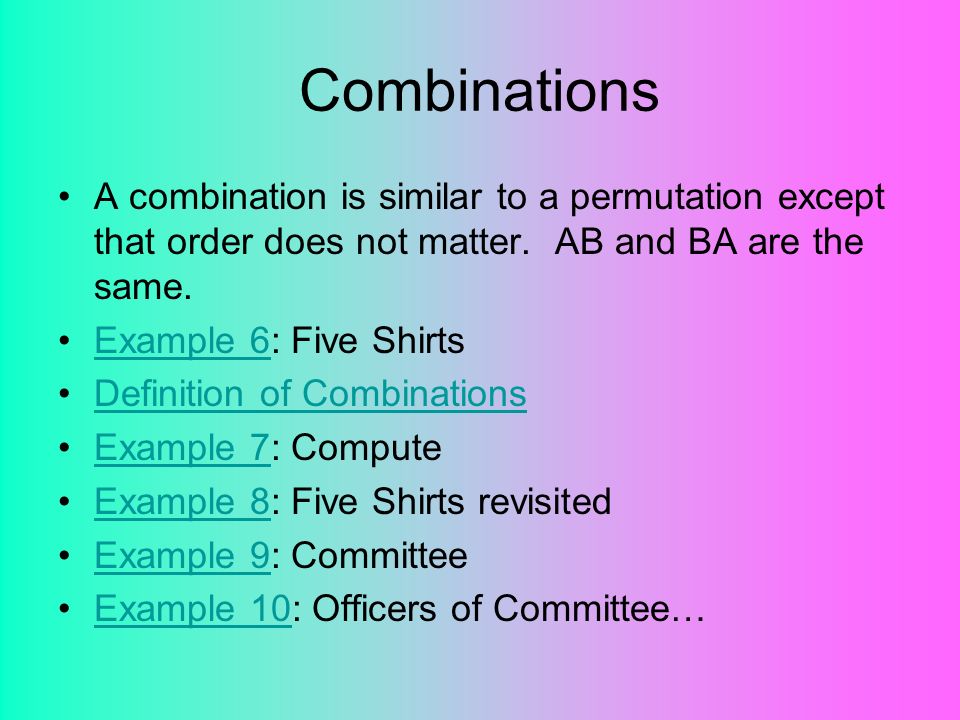 Combinations

• A combination is similar to a permutation except that order does not matter. AB and BA are the same.
• Example 6: Five Shirts
• Definition of Combinations
• Example 7: Compute
• Example 8: Five Shirts revisited
• Example 9: Committee
• Example 10: Officers of Committee…